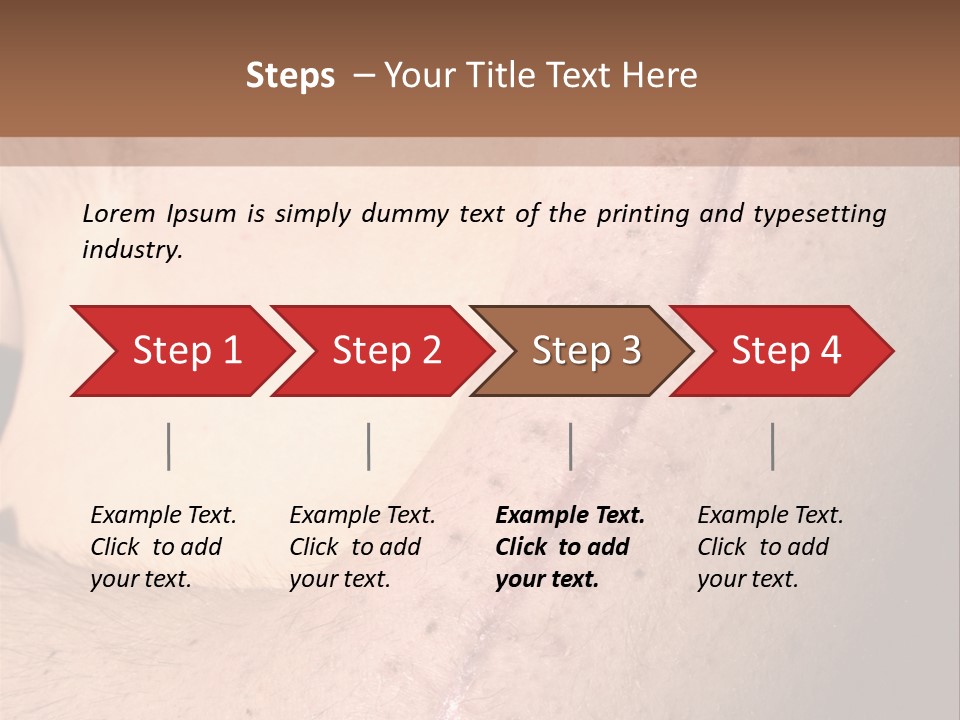 Steps – Your Title Text Here

Lorem Ipsum is simply dummy text of the printing and typesetting industry.

Step 1

Step 2

Step 3

Step 4

Example Text. Click to add your text.

Example Text. Click to add your text.

Example Text. Click to add your text.

Example Text. Click to add your text.